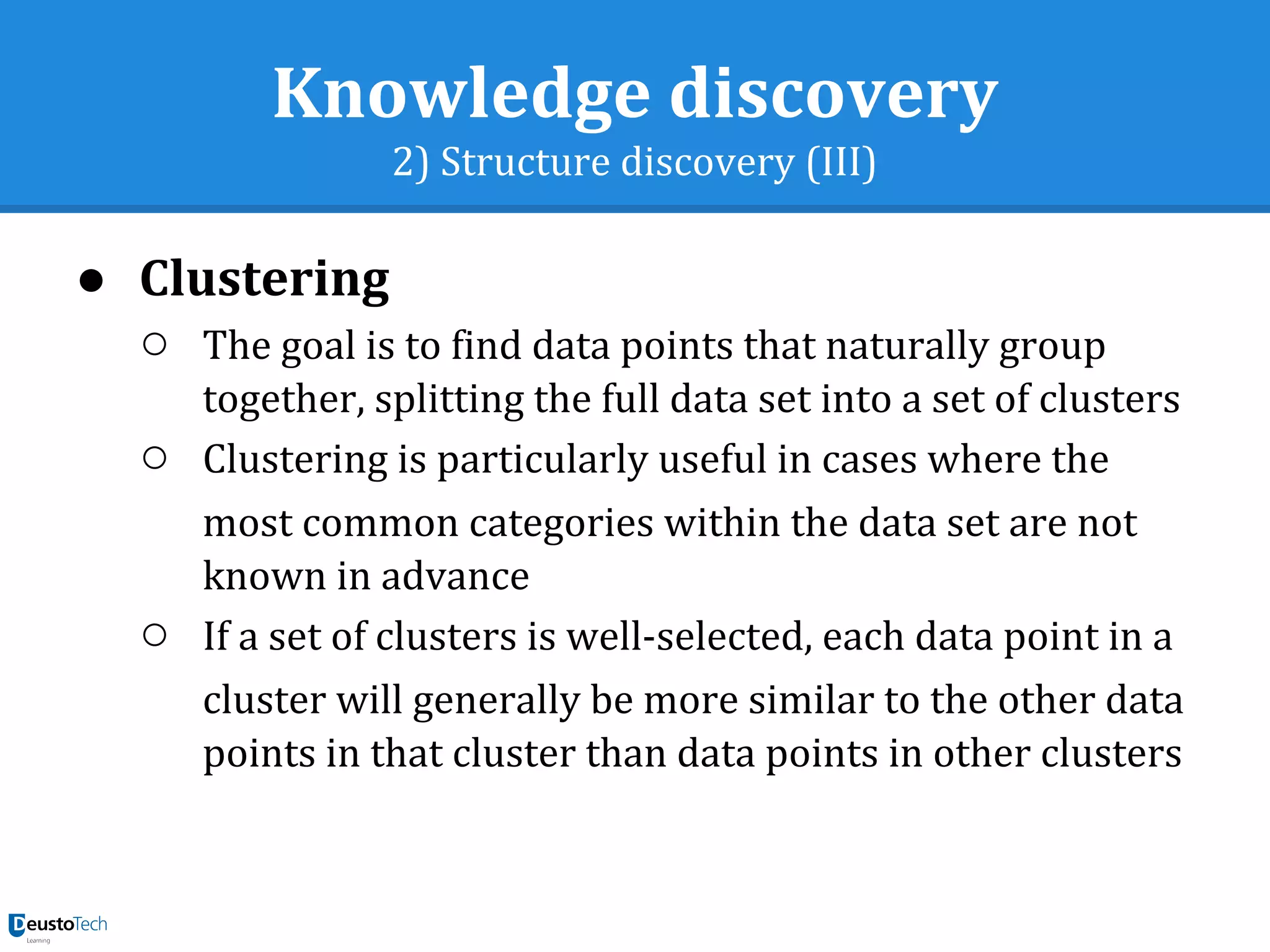 Knowledge discovery

2) Structure discovery (III)

● Clustering

○ The goal is to find data points that naturally group together, splitting the full data set into a set of clusters

○ Clustering is particularly useful in cases where the most common categories within the data set are not known in advance

○ If a set of clusters is well-selected, each data point in a cluster will generally be more similar to the other data points in that cluster than data points in other clusters

DeustoTech
Learning